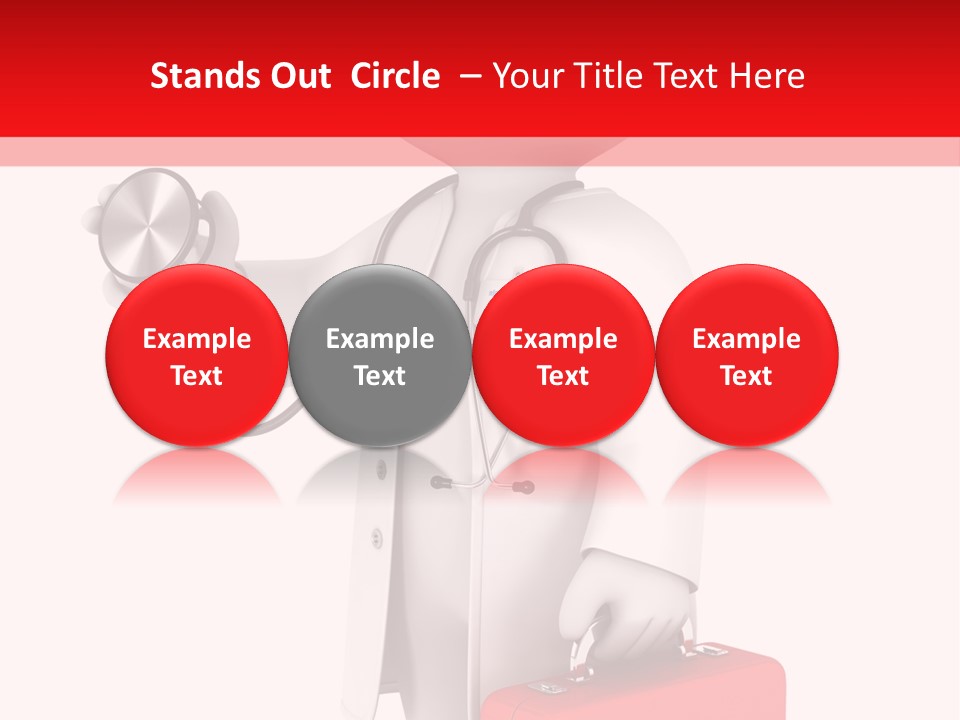 Stands Out Circle – Your Title Text Here

Example Text

Example Text

Example Text

Example Text